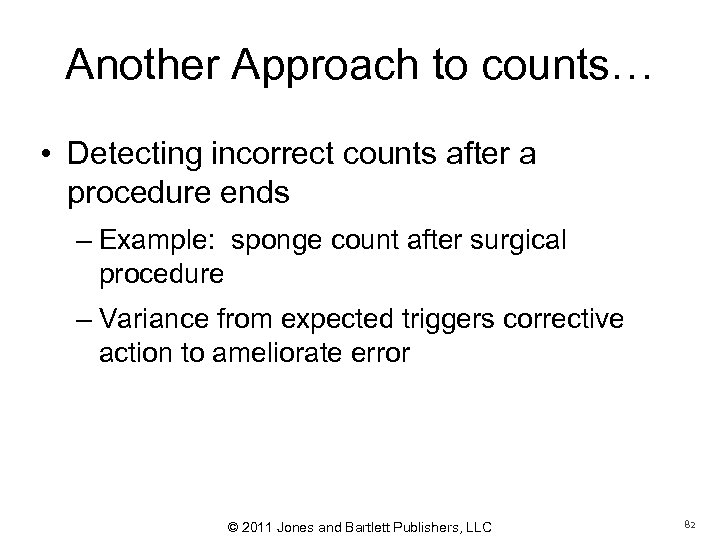 Another Approach to counts…

• Detecting incorrect counts after a procedure ends

– Example: sponge count after surgical procedure

– Variance from expected triggers corrective action to ameliorate error

© 2011 Jones and Bartlett Publishers, LLC

82